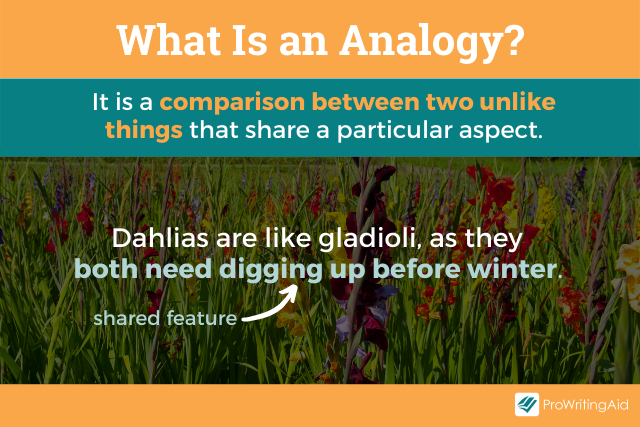 What Is an Analogy?

It is a comparison between two unlike things that share a particular aspect.

Dahlias are like gladioli, as they both need digging up before winter.

shared feature

ProWritingAid